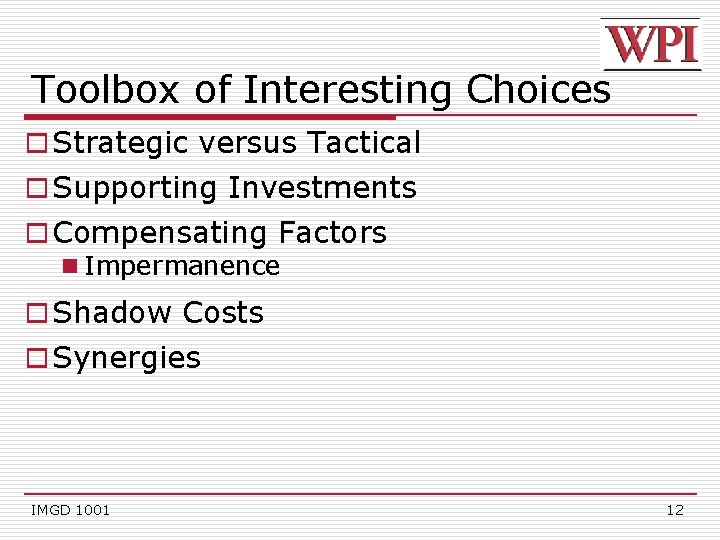 WPI

Toolbox of Interesting Choices

Strategic versus Tactical

Supporting Investments

Compensating Factors

Impermanence

Shadow Costs

Synergies

IMGD 1001

12